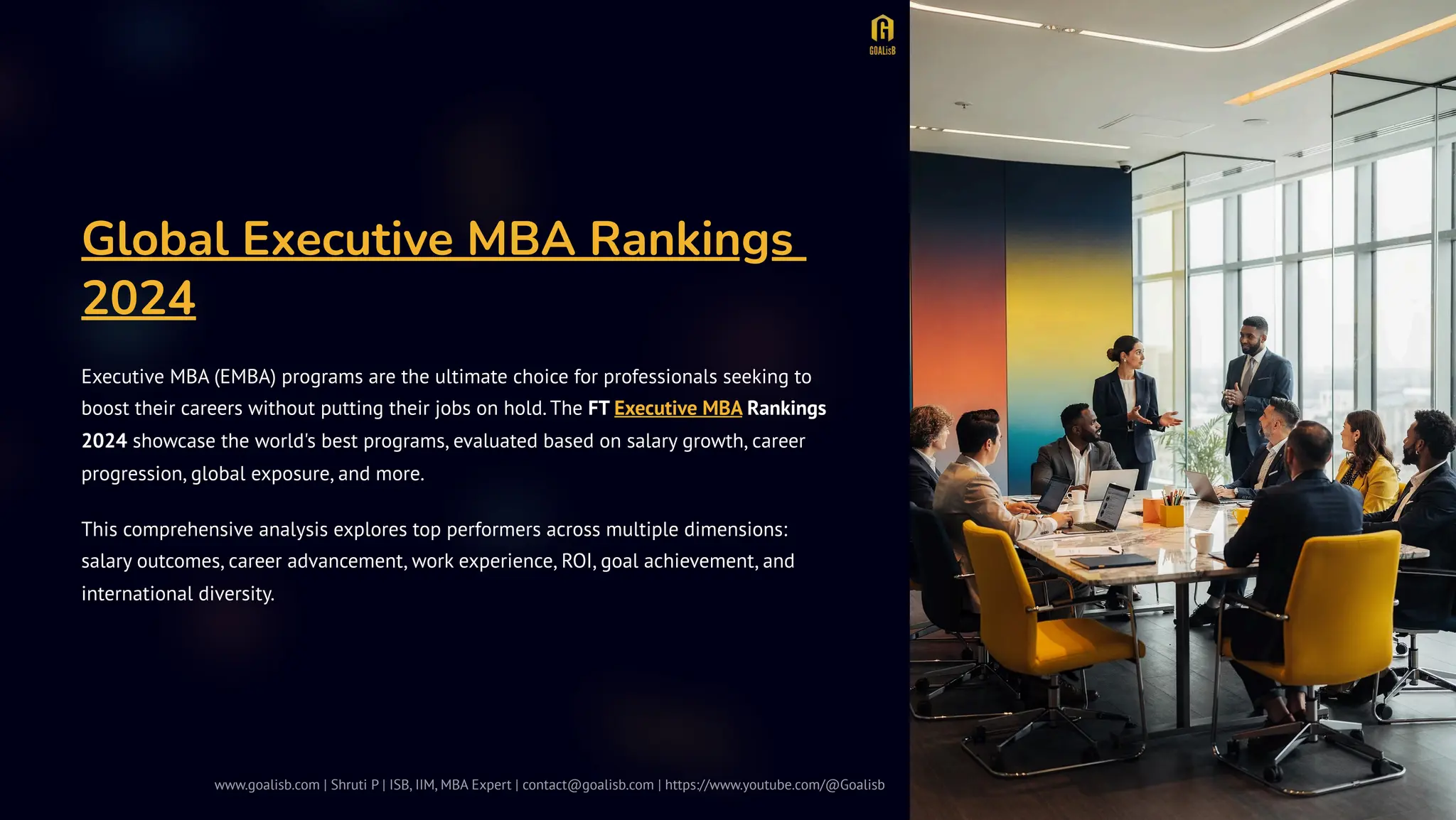 GOALisB

Global Executive MBA Rankings 2024

Executive MBA (EMBA) programs are the ultimate choice for professionals seeking to boost their careers without putting their jobs on hold. The FT Executive MBA Rankings 2024 showcase the world's best programs, evaluated based on salary growth, career progression, global exposure, and more.

This comprehensive analysis explores top performers across multiple dimensions: salary outcomes, career advancement, work experience, ROI, goal achievement, and international diversity.

www.goalisb.com | Shruti P | ISB, IIM, MBA Expert | contact@goalisb.com | https://www.youtube.com/@Goalisb